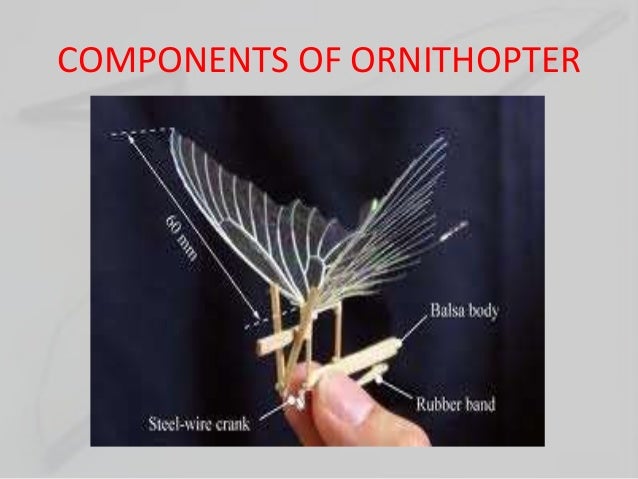 COMPONENTS OF ORNITHOPTER

60 mm

Balsa body

Rubber band

Steel-wire crank